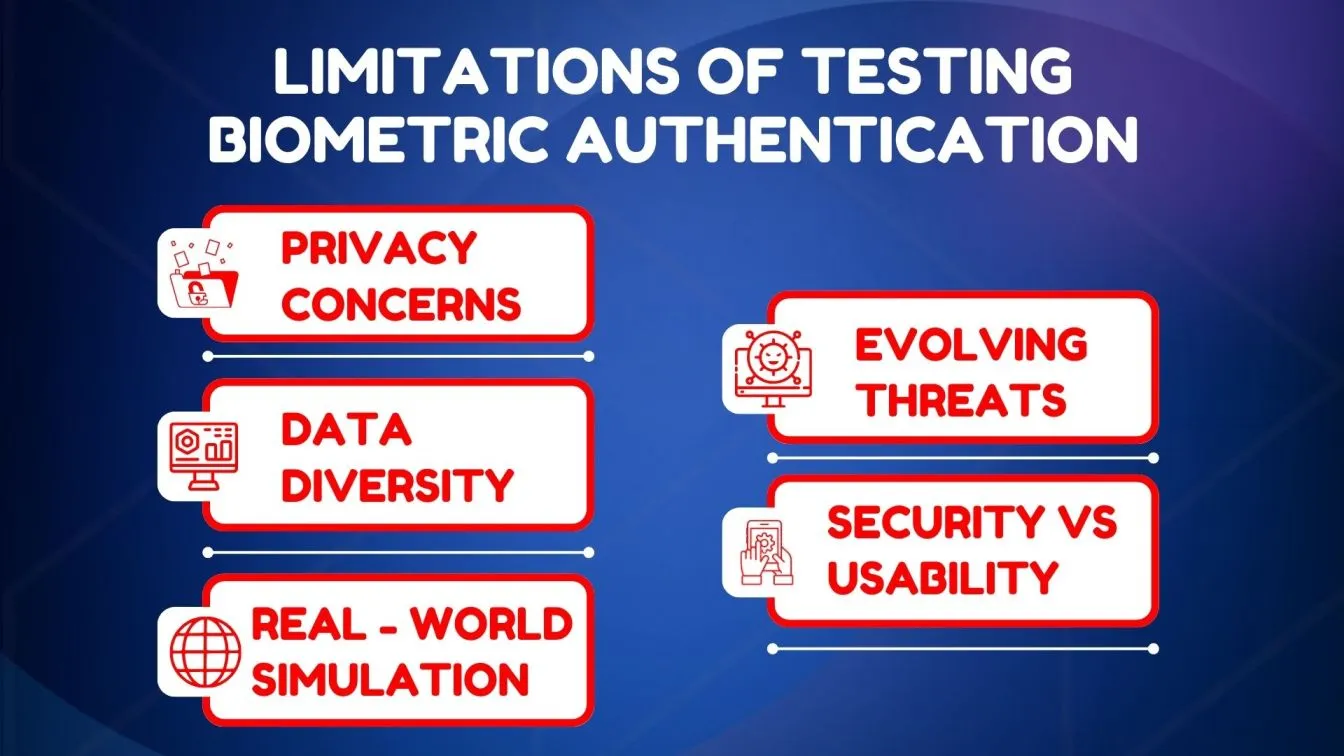 LIMITATIONS OF TESTING BIOMETRIC AUTHENTICATION

PRIVACY CONCERNS

DATA DIVERSITY

REAL - WORLD SIMULATION

EVOLVING THREATS

SECURITY VS USABILITY